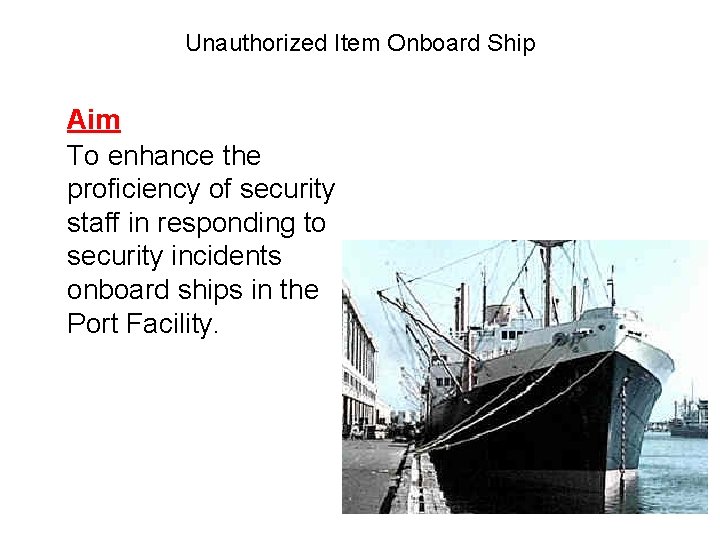 Unauthorized Item Onboard Ship

Aim

To enhance the proficiency of security staff in responding to security incidents onboard ships in the Port Facility.